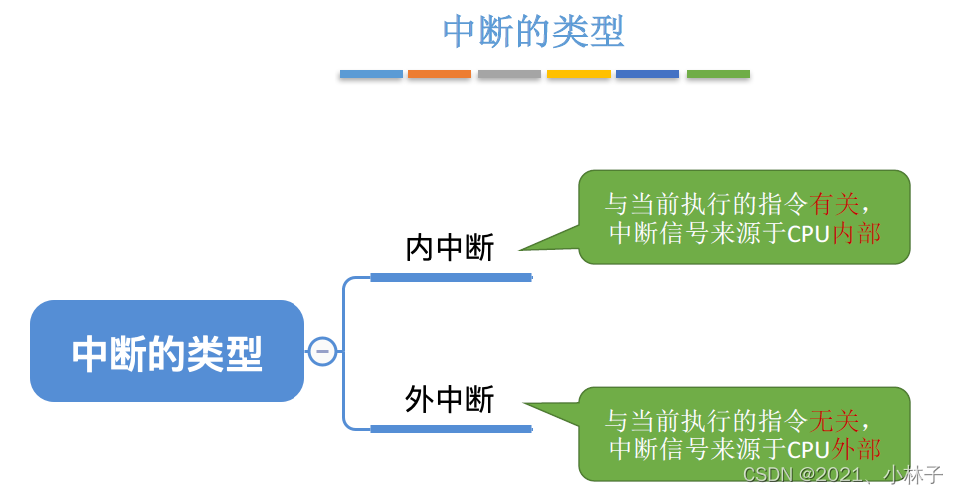 中断的类型

中断的类型

内中断

与当前执行的指令有关，中断信号来源于CPU内部

外中断

与当前执行的指令无关，中断信号来源于CPU外部

CSDN @2021、小林子